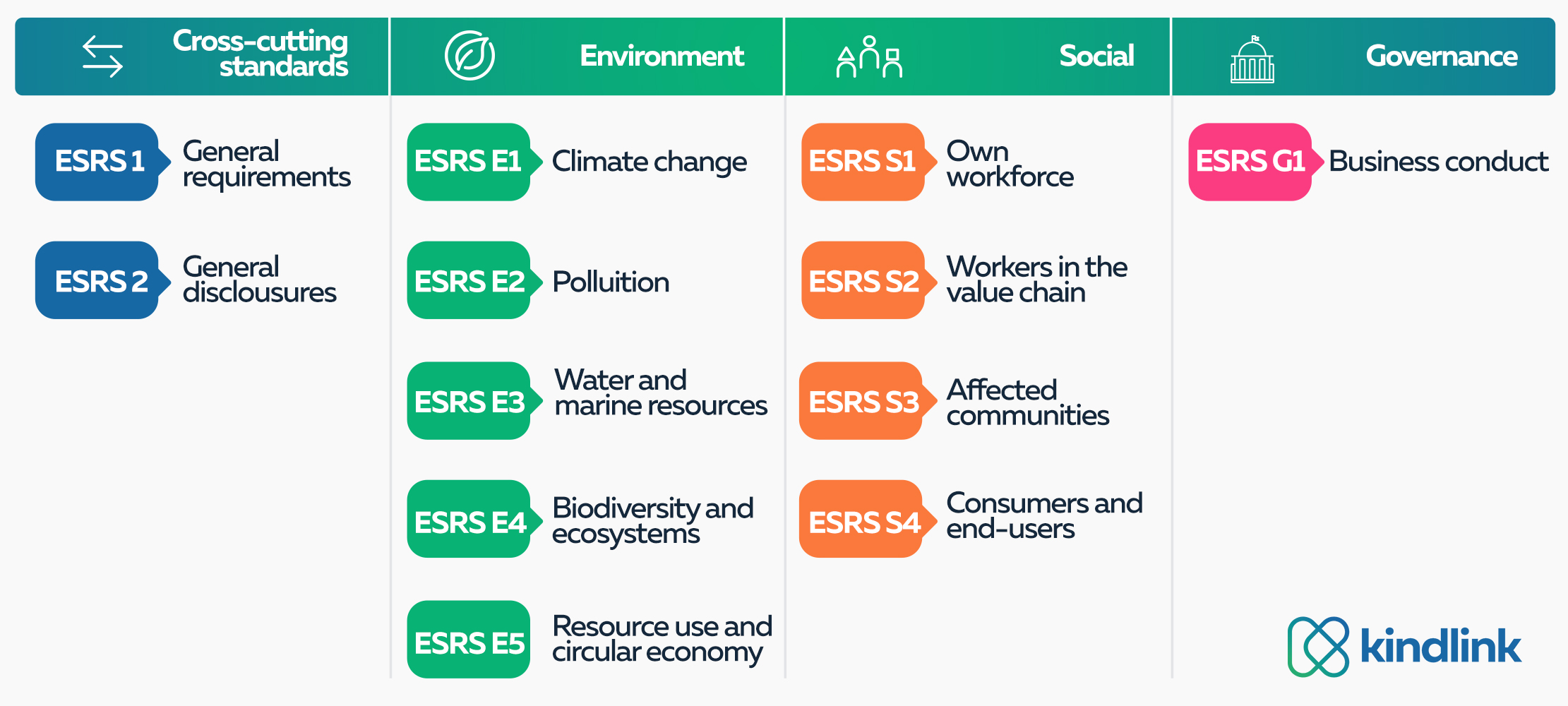 Cross-cutting standards

ESRS 1 General requirements

ESRS 2 General disclousures

Environment

ESRS E1 Climate change

ESRS E2 Polluition

ESRS E3 Water and marine resources

ESRS E4 Biodiversity and ecosystems

ESRS E5 Resource use and circular economy

Social

ESRS S1 Own workforce

ESRS S2 Workers in the value chain

ESRS S3 Affected communities

ESRS S4 Consumers and end-users

Governance

ESRS G1 Business conduct

kindlink